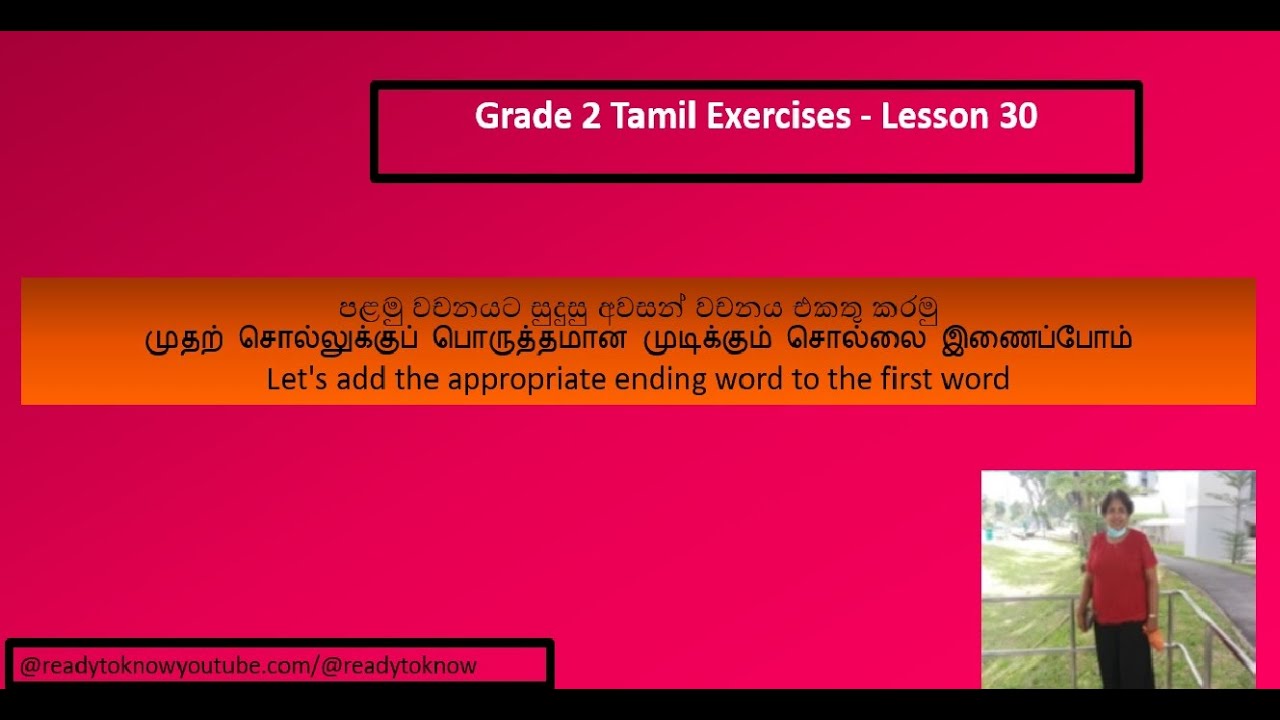 Grade 2 Tamil Exercises - Lesson 30

පළමු වචනයට සුදුසු අවසන් වචනය එකතු කරමු
முதற் சொல்லுக்குப் பொருத்தமான முடிக்கும் சொல்லை இணைப்போம்
Let's add the appropriate ending word to the first word

@readytoknowyoutube.com/@readytoknow